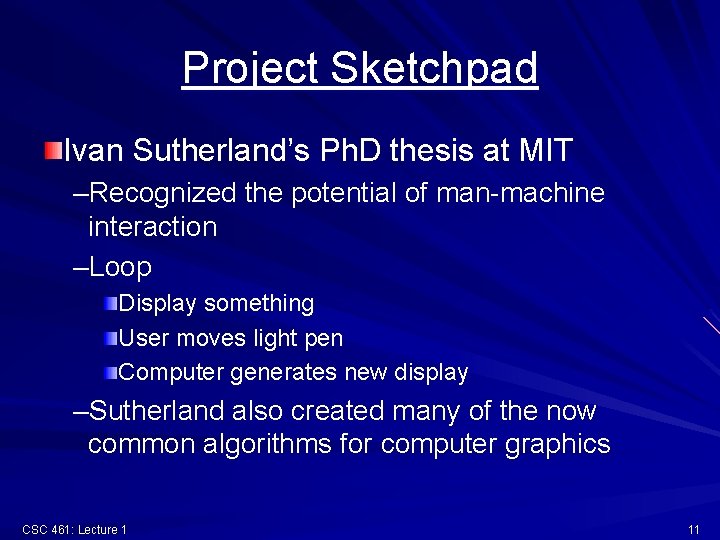 Project Sketchpad

Ivan Sutherland's PhD thesis at MIT

–Recognized the potential of man-machine interaction

–Loop

Display something

User moves light pen

Computer generates new display

–Sutherland also created many of the now common algorithms for computer graphics

CSC 461: Lecture 1

11